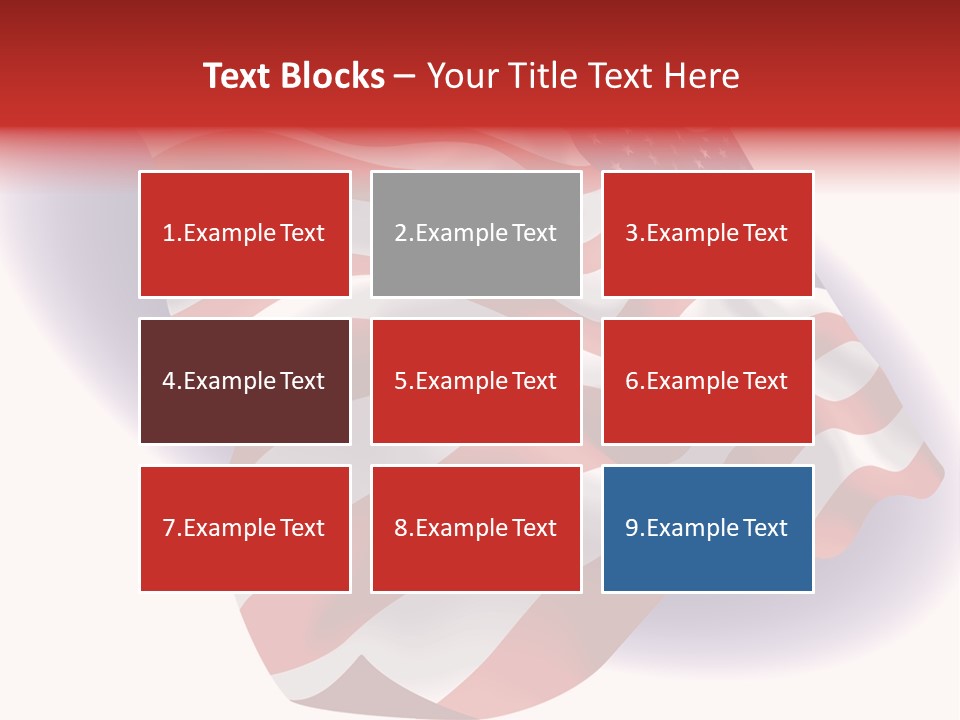 Text Blocks – Your Title Text Here

1.Example Text

2.Example Text

3.Example Text

4.Example Text

5.Example Text

6.Example Text

7.Example Text

8.Example Text

9.Example Text